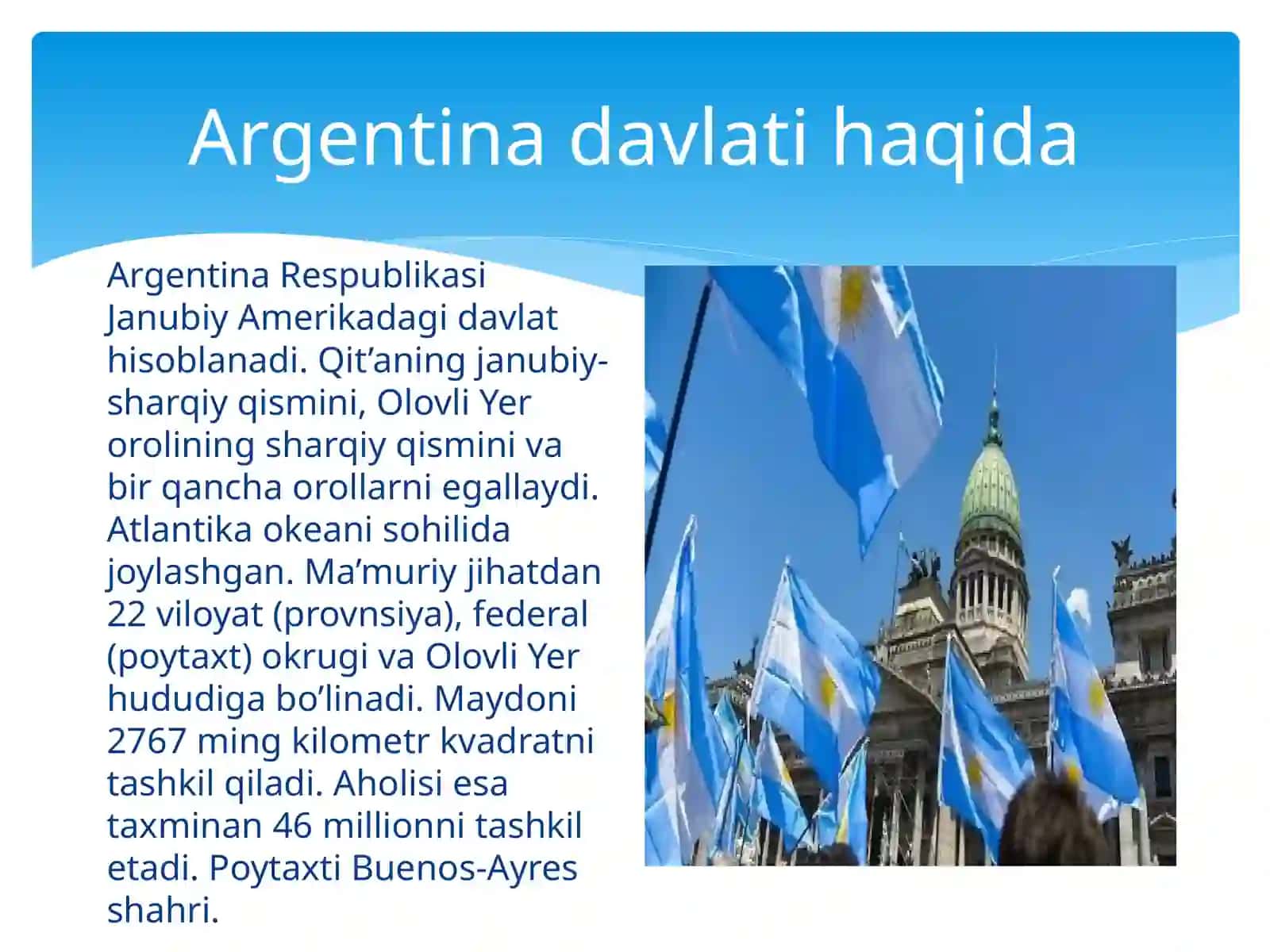 Argentina davlati haqida

Argentina Respublikasi Janubiy Amerikadagi davlat hisoblanadi. Qit’aning janubiy-sharqiy qismini, Olovli Yer orolining sharqiy qismini va bir qancha orollarni egallaydi. Atlantika okeani sohilida joylashgan. Ma’muriy jihatdan 22 viloyat (provnsiya), federal (poytaxt) okrugi va Olovli Yer hududiga bo’linadi. Maydoni 2767 ming kilometr kvadratni tashkil qiladi. Aholisi esa taxminan 46 millionni tashkil etadi. Poytaxti Buenos-Ayres shahri.